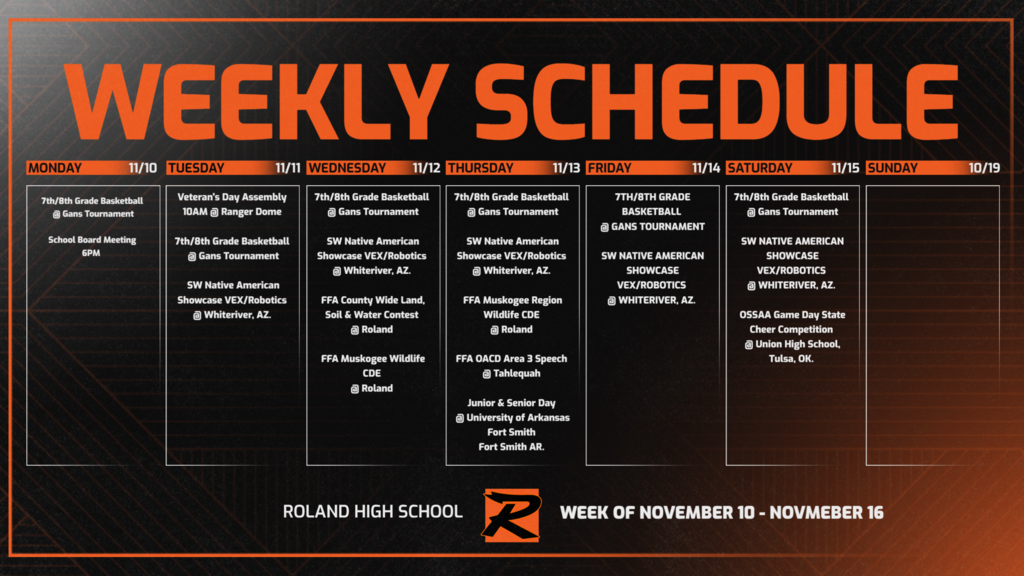 WEEKLY SCHEDULE

MONDAY 11/10

7th/8th Grade Basketball @ Gans Tournament

School Board Meeting 6PM

TUESDAY 11/11

Veteran's Day Assembly 10AM @ Ranger Dome

7th/8th Grade Basketball @ Gans Tournament

SW Native American Showcase VEX/Robotics @ Whiteriver, AZ.

WEDNESDAY 11/12

7th/8th Grade Basketball @ Gans Tournament

SW Native American Showcase VEX/Robotics @ Whiteriver, AZ.

FFA County Wide Land, Soil & Water Contest @ Roland

FFA Muskogee Wildlife CDE @ Roland

THURSDAY 11/13

7th/8th Grade Basketball @ Gans Tournament

SW Native American Showcase VEX/Robotics @ Whiteriver, AZ.

FFA Muskogee Region Wildlife CDE @ Roland

FFA OACD Area 3 Speech @ Tahlequah

Junior & Senior Day @ University of Arkansas Fort Smith Fort Smith AR.

FRIDAY 11/14

7TH/8TH GRADE BASKETBALL @ GANS TOURNAMENT

SW NATIVE AMERICAN SHOWCASE VEX/ROBOTICS @ WHITERIVER, AZ.

SATURDAY 11/15

7th/8th Grade Basketball @ Gans Tournament

SW NATIVE AMERICAN SHOWCASE VEX/ROBOTICS @ WHITERIVER, AZ.

OSSAA Game Day State Cheer Competition @ Union High School, Tulsa, OK.

SUNDAY 10/19

ROLAND HIGH SCHOOL

R

WEEK OF NOVEMBER 10 - NOVMEBER 16